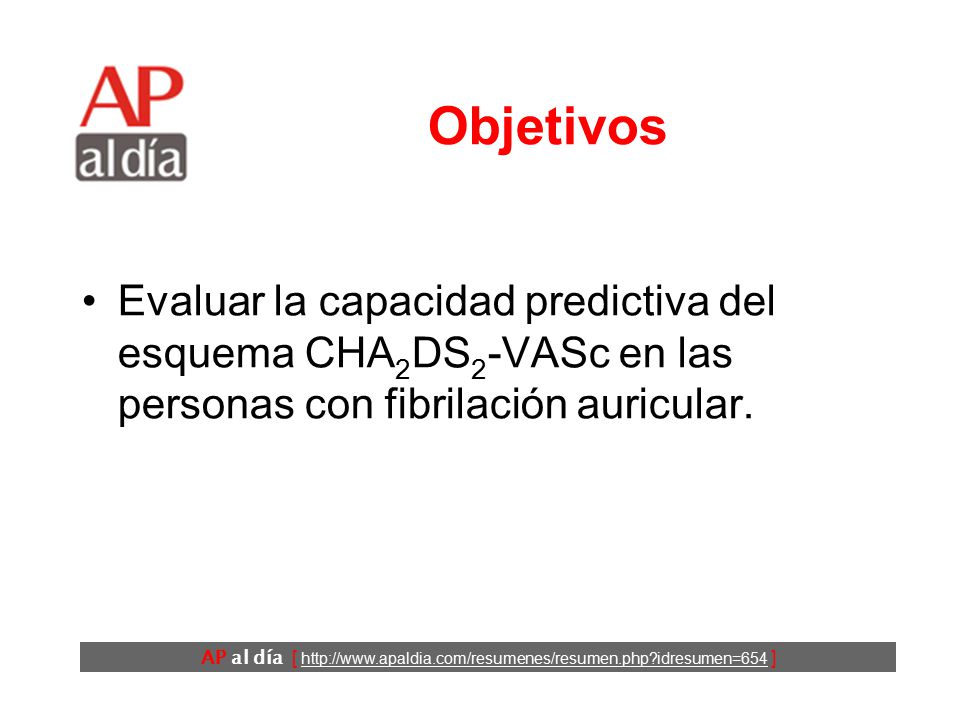 AP
al día

Objetivos

• Evaluar la capacidad predictiva del esquema $CHA_2DS_2$-VASc en las personas con fibrilación auricular.

AP al día [ http://www.apaldia.com/resumenes/resumen.php?idresumen=654 ]